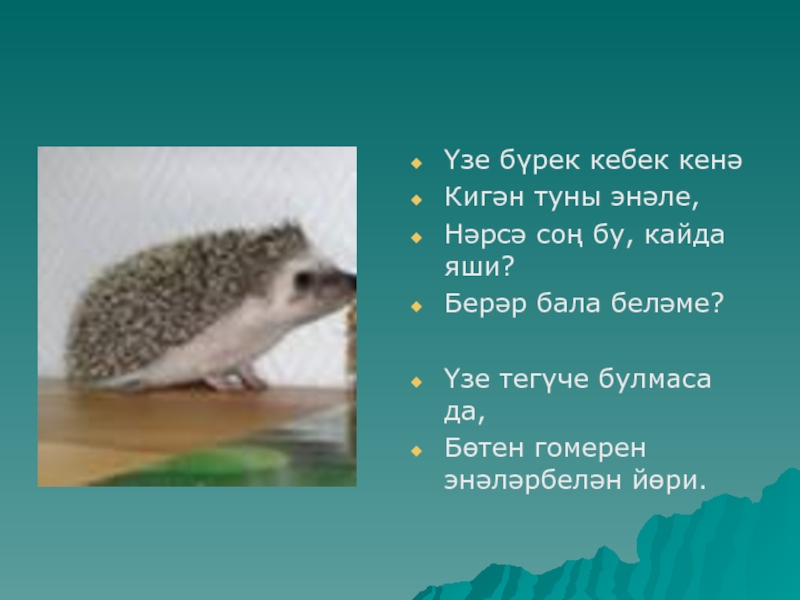 Үзе бүрек кебек кенә
Кигән туны энәле,
Нәрсә соң бу, кайда яши?
Берәр бала беләме?

Үзе тегүче булмаса да,
Бөтен гомерен энәләрбелән йөри.